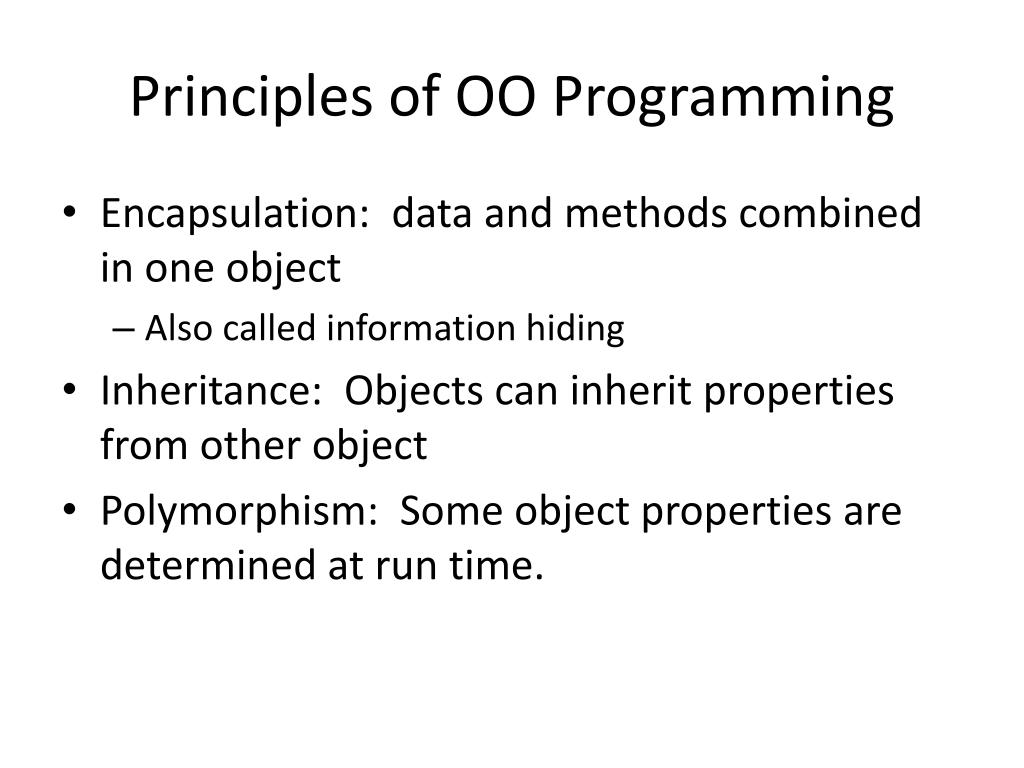 Principles of OO Programming

• Encapsulation: data and methods combined in one object
– Also called information hiding
• Inheritance: Objects can inherit properties from other object
• Polymorphism: Some object properties are determined at run time.